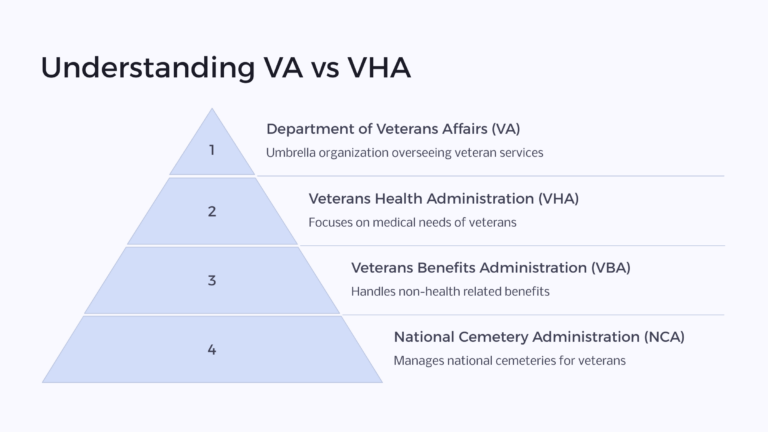 Understanding VA vs VHA

1

Department of Veterans Affairs (VA)

Umbrella organization overseeing veteran services

2

Veterans Health Administration (VHA)

Focuses on medical needs of veterans

3

Veterans Benefits Administration (VBA)

Handles non-health related benefits

4

National Cemetery Administration (NCA)

Manages national cemeteries for veterans